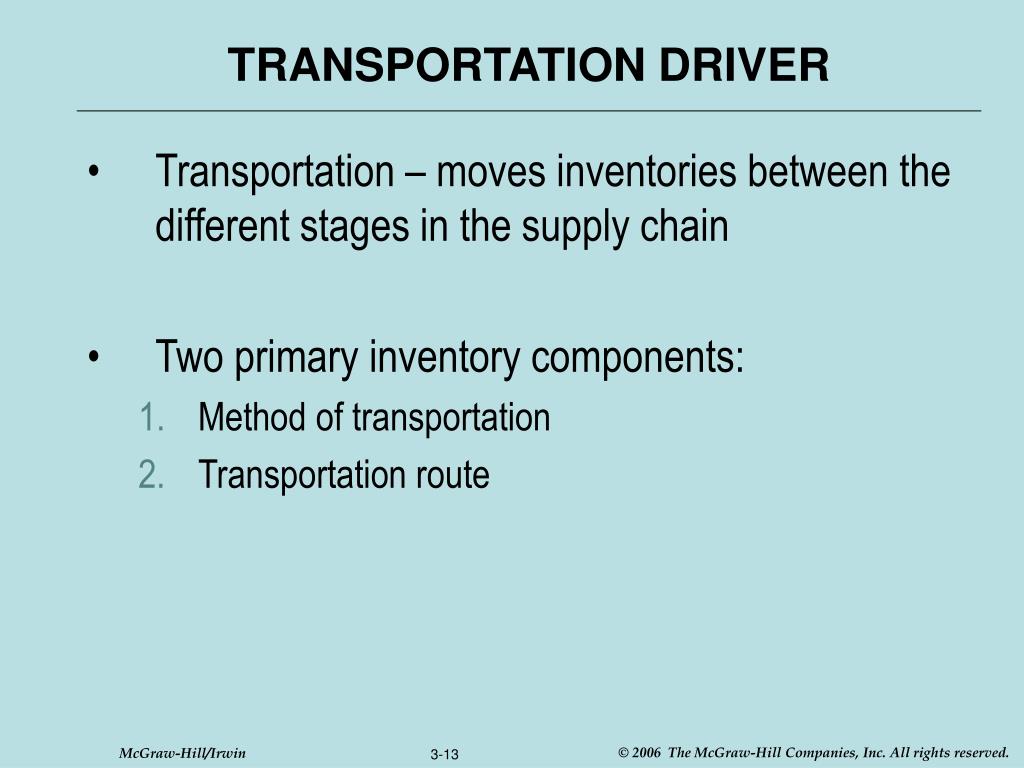 TRANSPORTATION DRIVER

• Transportation – moves inventories between the different stages in the supply chain

• Two primary inventory components:
1. Method of transportation
2. Transportation route

McGraw-Hill/Irwin

3-13

© 2006 The McGraw-Hill Companies, Inc. All rights reserved.